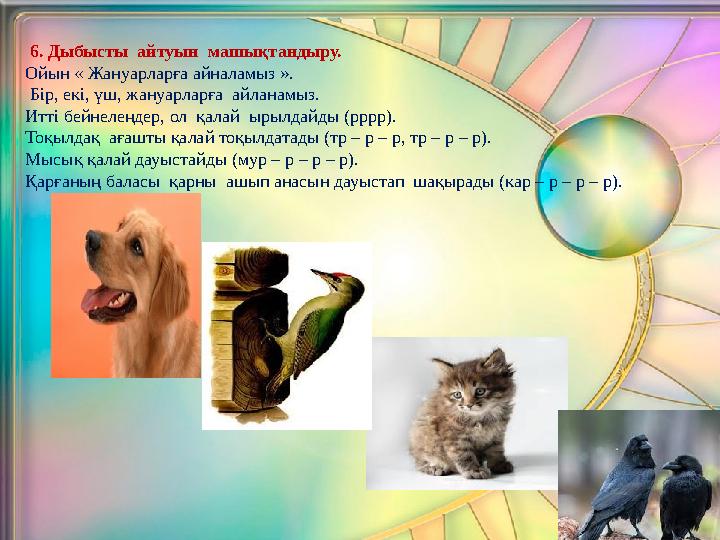 6. Дыбысты айтуын машықтандыру.
Ойын « Жануарларға айналамыз ».
Бір, екі, үш, жануарларға айланамыз.
Итті бейнелеңдер, ол қалай ырылдайды (рррр).
Тоқылдақ ағашты қалай тоқылдатады (тр – р – р, тр – р – р).
Мысық қалай дауыстайды (мур – р – р – р).
Қарғаның баласы қарны ашып анасын дауыстап шақырады (кар – р – р – р).